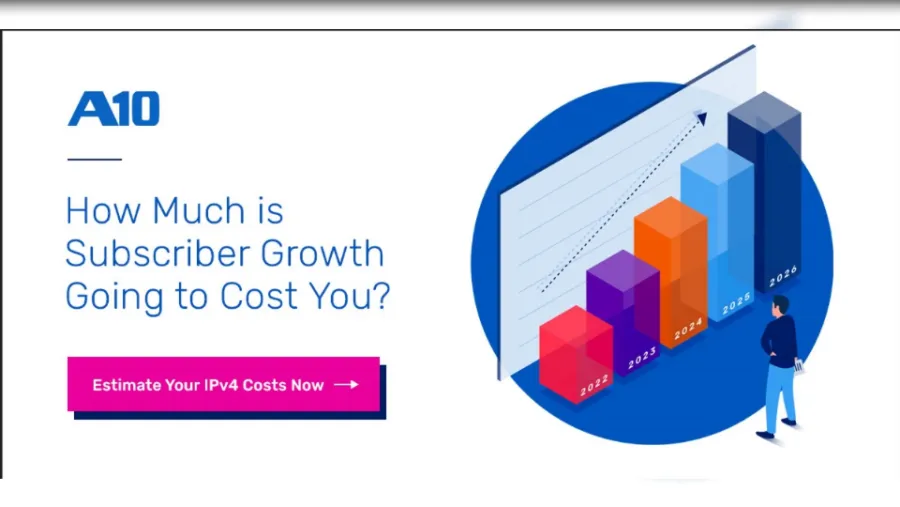 A10

How Much is Subscriber Growth Going to Cost You?

Estimate Your IPv4 Costs Now →

2022
2023
2024
2025
2026